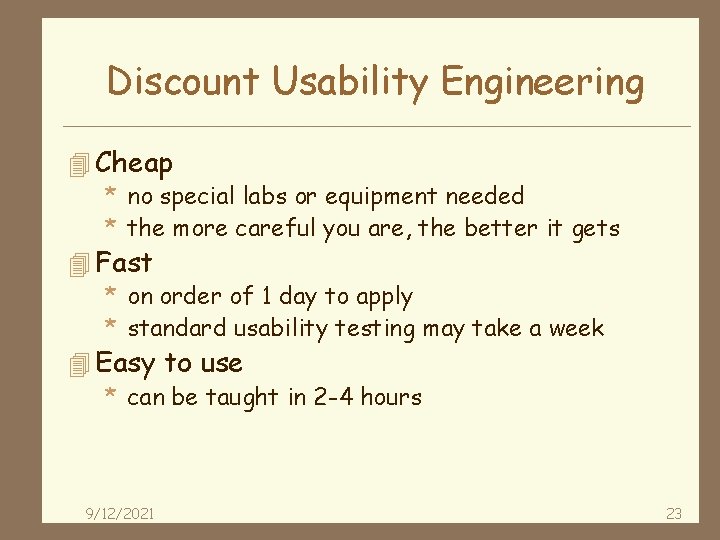 Discount Usability Engineering

Cheap
* no special labs or equipment needed
* the more careful you are, the better it gets

Fast
* on order of 1 day to apply
* standard usability testing may take a week

Easy to use
* can be taught in 2-4 hours

9/12/2021

23